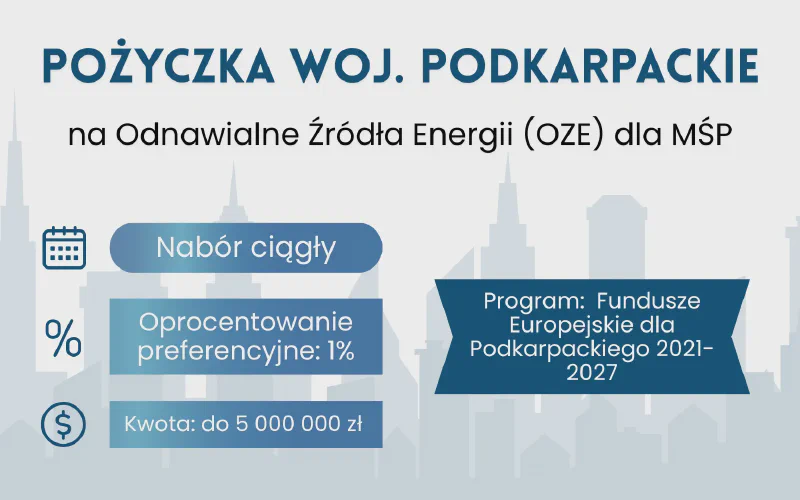 POŻYCZKA WOJ. PODKARPACKIE

na Odnawialne Źródła Energii (OZE) dla MŚP

Nabór ciągły

%

Oprocentowanie preferencyjne: 1%

$

Kwota: do 5 000 000 zł

Program: Fundusze Europejskie dla Podkarpackiego 2021-2027